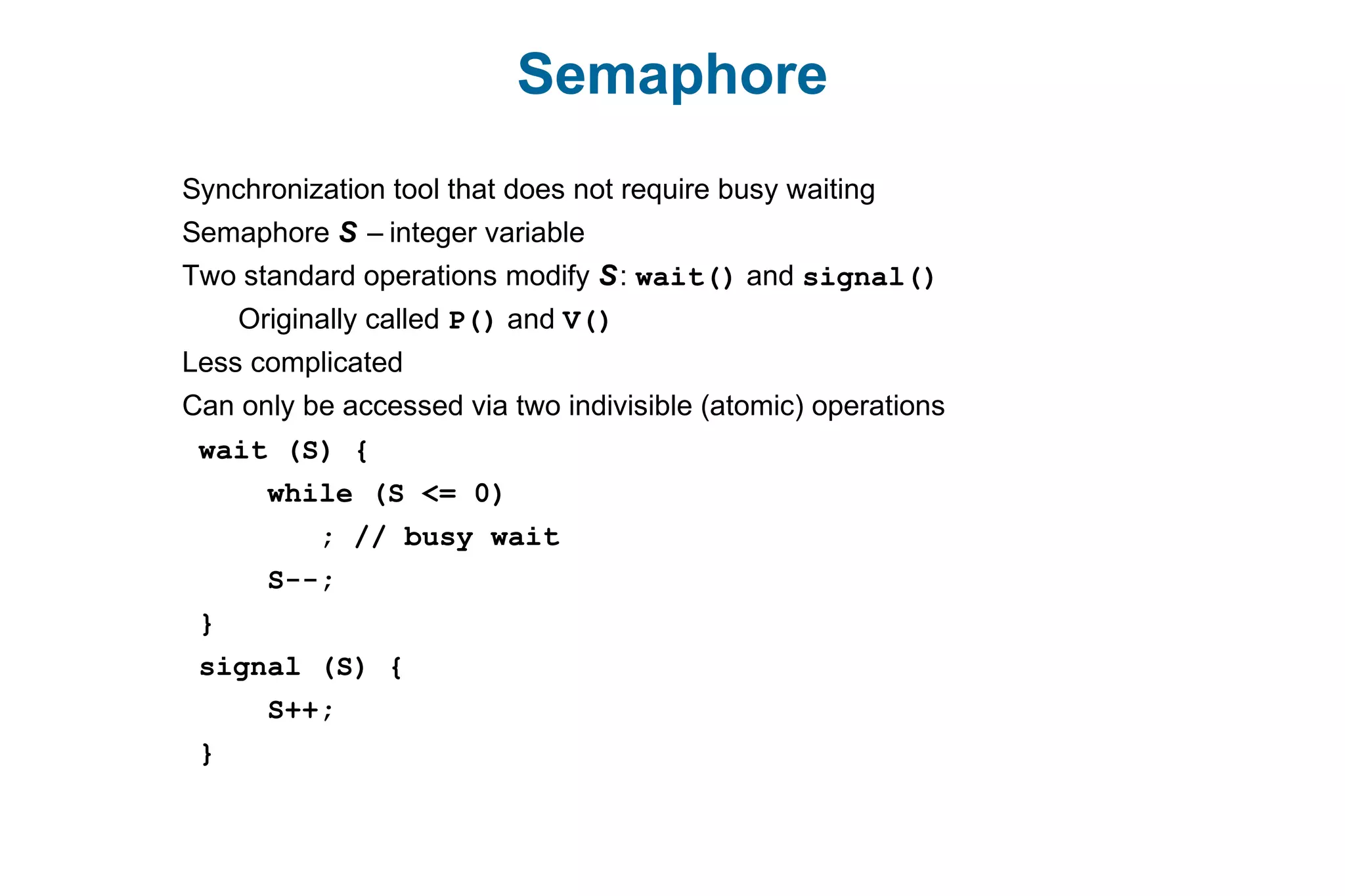 Semaphore

Synchronization tool that does not require busy waiting

Semaphore S – integer variable

Two standard operations modify S: wait() and signal()

Originally called P() and V()

Less complicated

Can only be accessed via two indivisible (atomic) operations

wait (S) {
while (S <= 0)
; // busy wait
S--;
}
signal (S) {
S++;
}